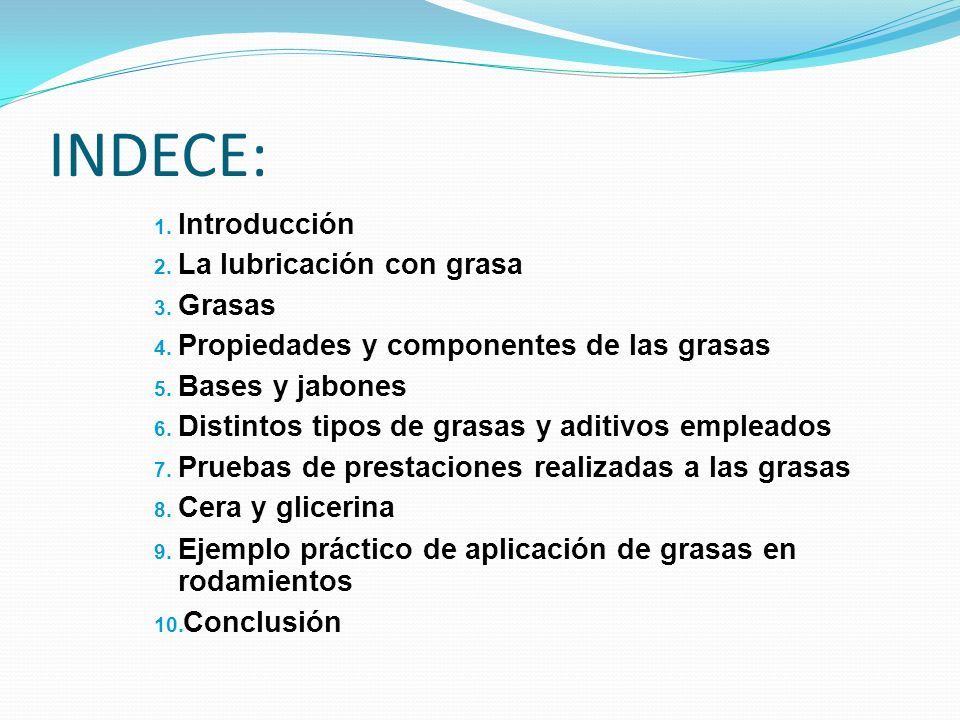 INDECE:

1. Introducción
2. La lubricación con grasa
3. Grasas
4. Propiedades y componentes de las grasas
5. Bases y jabones
6. Distintos tipos de grasas y aditivos empleados
7. Pruebas de prestaciones realizadas a las grasas
8. Cera y glicerina
9. Ejemplo práctico de aplicación de grasas en rodamientos
10. Conclusión